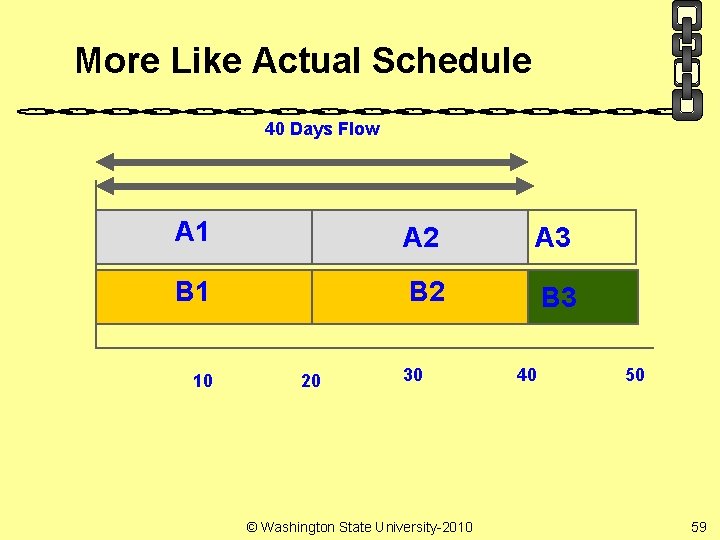 More Like Actual Schedule

40 Days Flow

A1

A2

A3

B1

B2

B3

10

20

30

40

50

© Washington State University-2010

59